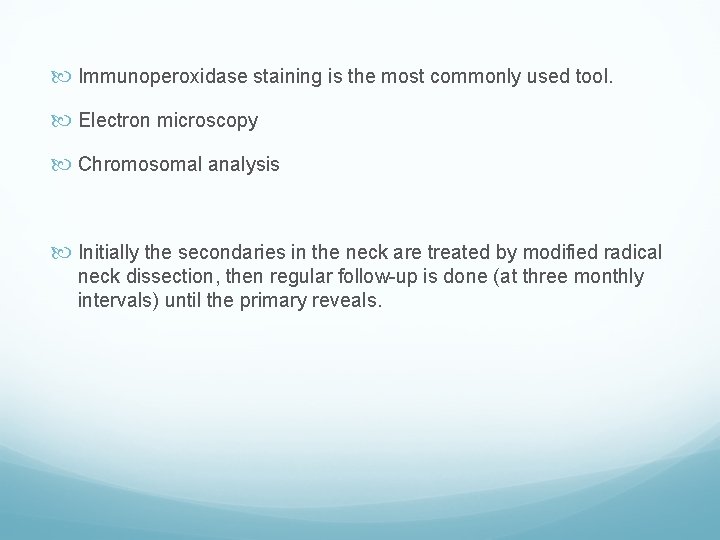 Immunoperoxidase staining is the most commonly used tool.

Electron microscopy

Chromosomal analysis

Initially the secondaries in the neck are treated by modified radical neck dissection, then regular follow-up is done (at three monthly intervals) until the primary reveals.